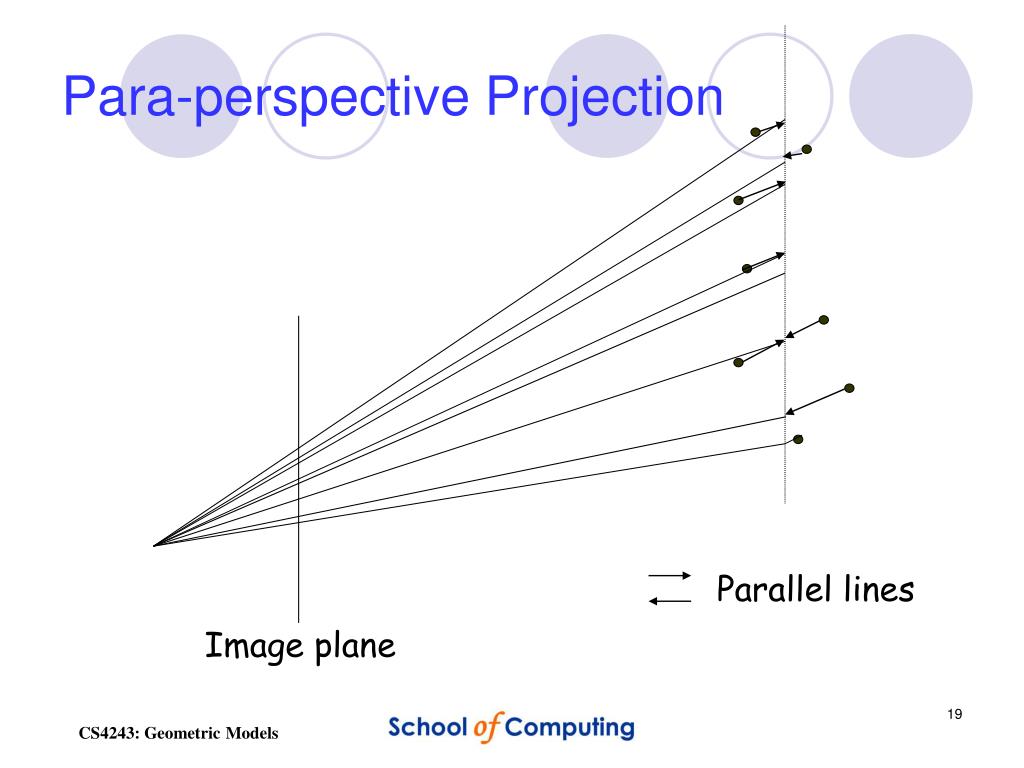 Para-perspective Projection

Parallel lines

Image plane

CS4243: Geometric Models

School of Computing

19